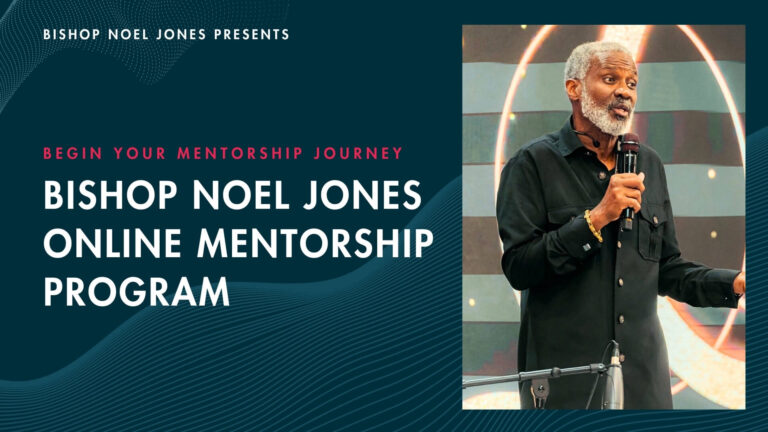 BISHOP NOEL JONES PRESENTS

BEGIN YOUR MENTORSHIP JOURNEY

BISHOP NOEL JONES ONLINE MENTORSHIP PROGRAM